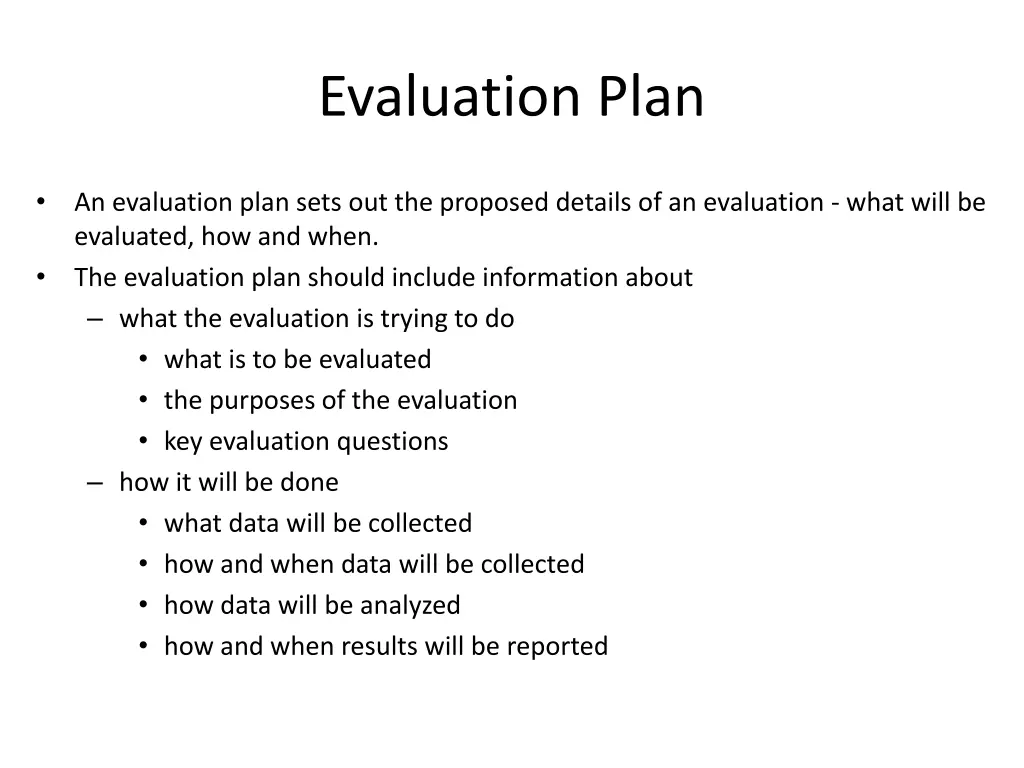 Evaluation Plan

• An evaluation plan sets out the proposed details of an evaluation - what will be evaluated, how and when.
• The evaluation plan should include information about
  – what the evaluation is trying to do
    • what is to be evaluated
    • the purposes of the evaluation
    • key evaluation questions
  – how it will be done
    • what data will be collected
    • how and when data will be collected
    • how data will be analyzed
    • how and when results will be reported